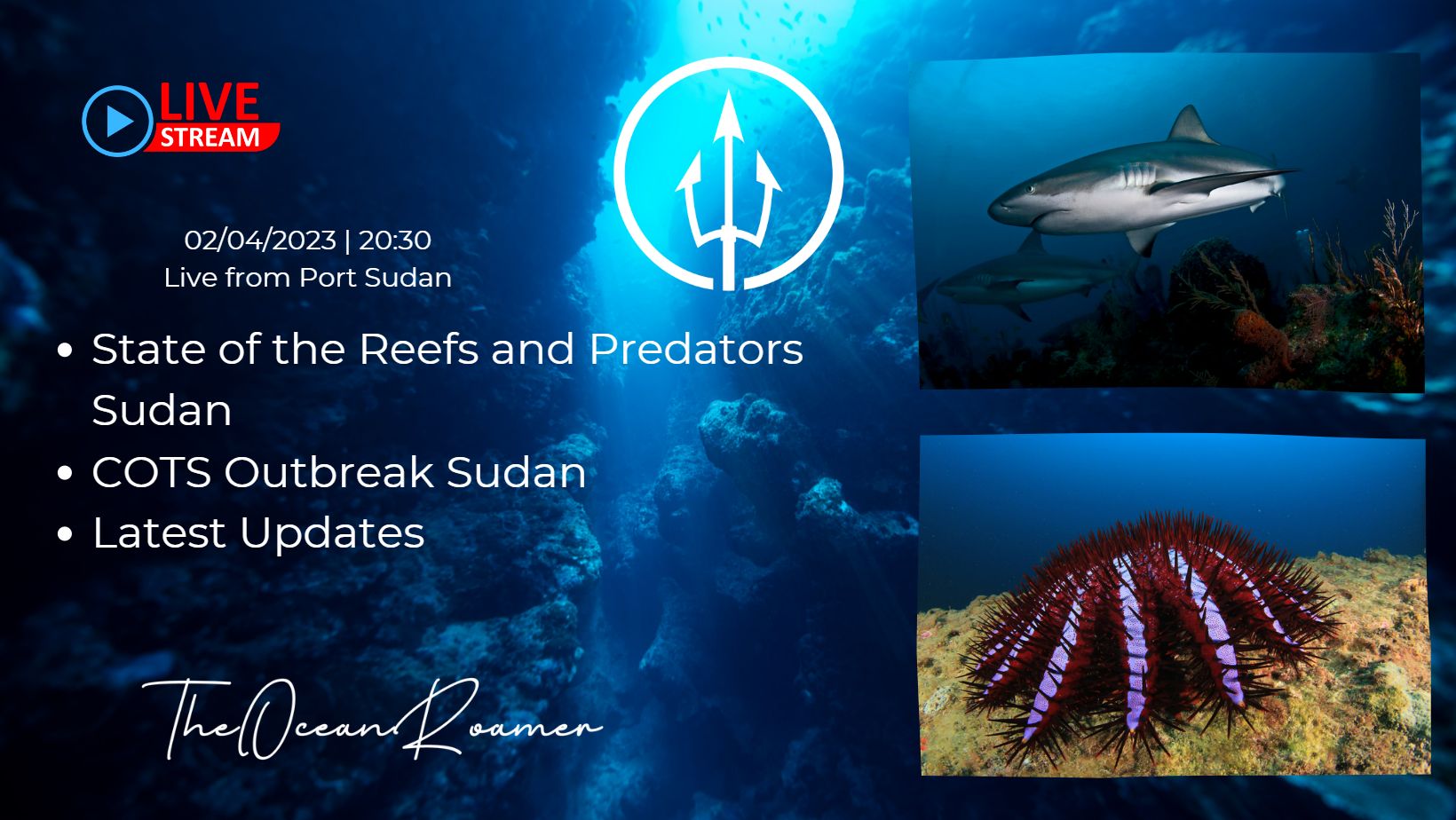 LIVE
STREAM

02/04/2023 | 20:30
Live from Port Sudan

• State of the Reefs and Predators Sudan
• COTS Outbreak Sudan
• Latest Updates

TheOceanRoamer